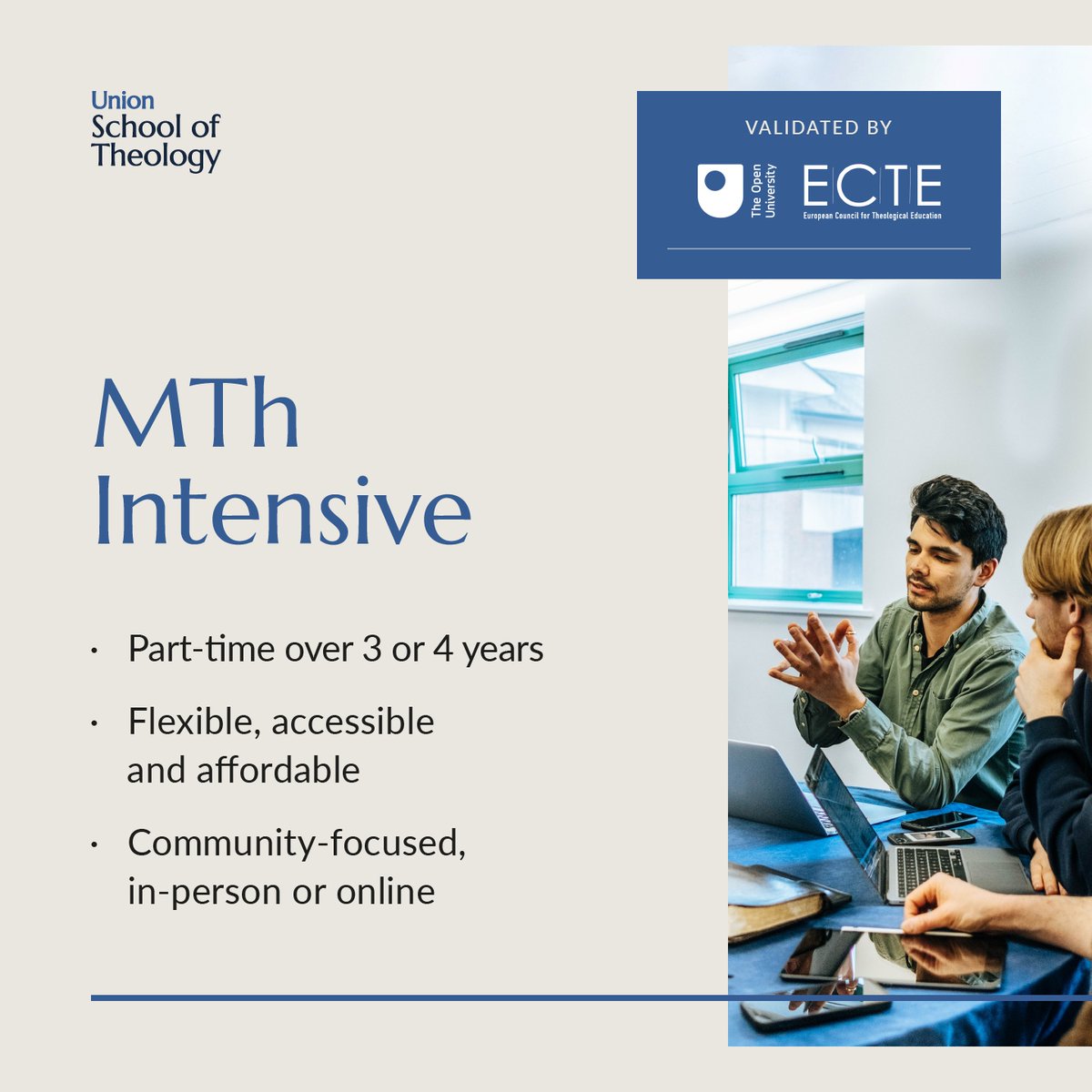 Union
School of
Theology

VALIDATED BY

The Open University

ECTE
European Council for Theological Education

MTh
Intensive

· Part-time over 3 or 4 years

· Flexible, accessible and affordable

· Community-focused, in-person or online